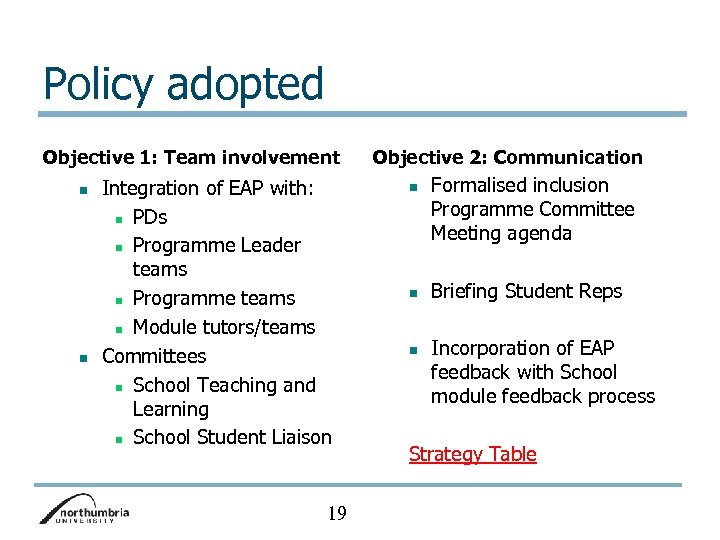 Policy adopted

Objective 1: Team involvement

- Integration of EAP with:
  - PDs
  - Programme Leader teams
  - Programme teams
  - Module tutors/teams
- Committees
  - School Teaching and Learning
  - School Student Liaison

Objective 2: Communication

- Formalised inclusion Programme Committee Meeting agenda
- Briefing Student Reps
- Incorporation of EAP feedback with School module feedback process

Strategy Table

northumbria UNIVERSITY

19